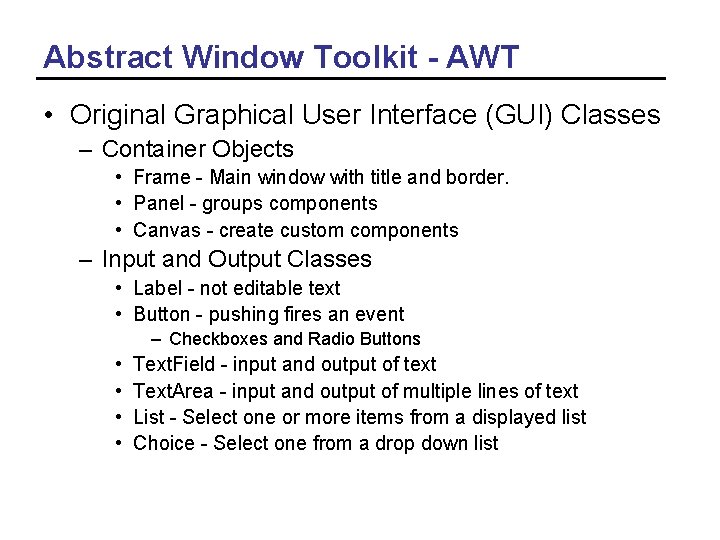 Abstract Window Toolkit - AWT

• Original Graphical User Interface (GUI) Classes
  – Container Objects
    • Frame - Main window with title and border.
    • Panel - groups components
    • Canvas - create custom components
  – Input and Output Classes
    • Label - not editable text
    • Button - pushing fires an event
      – Checkboxes and Radio Buttons
    • TextField - input and output of text
    • TextArea - input and output of multiple lines of text
    • List - Select one or more items from a displayed list
    • Choice - Select one from a drop down list